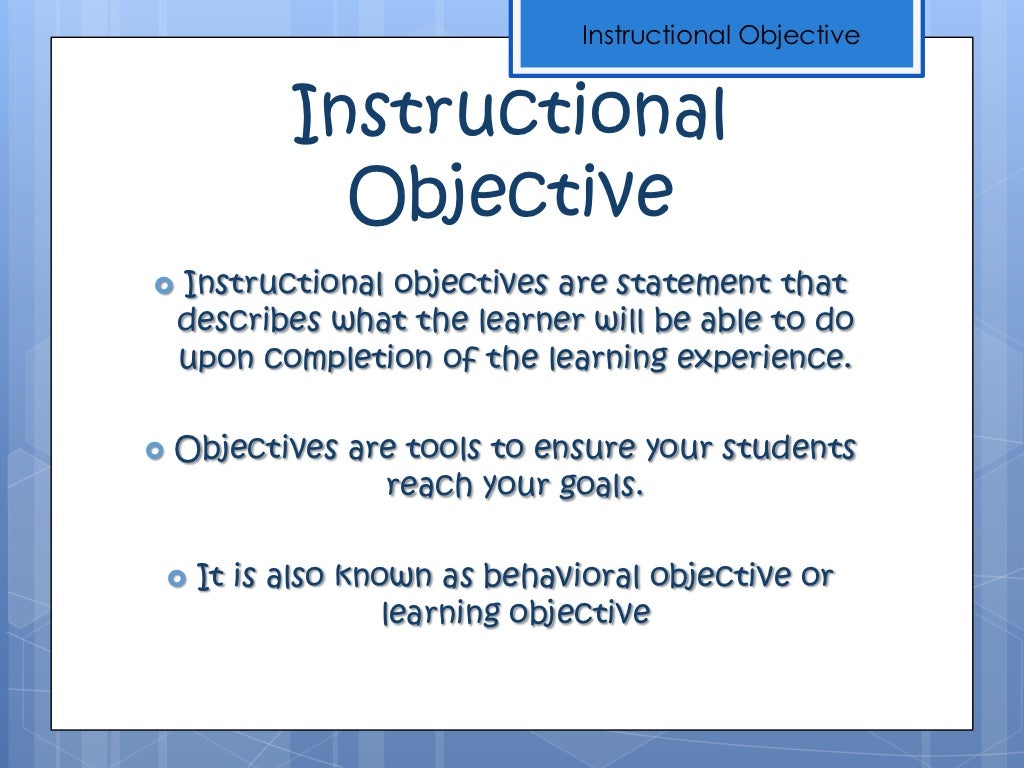 Instructional Objective

Instructional Objective

Instructional objectives are statement that describes what the learner will be able to do upon completion of the learning experience.

Objectives are tools to ensure your students reach your goals.

It is also known as behavioral objective or learning objective